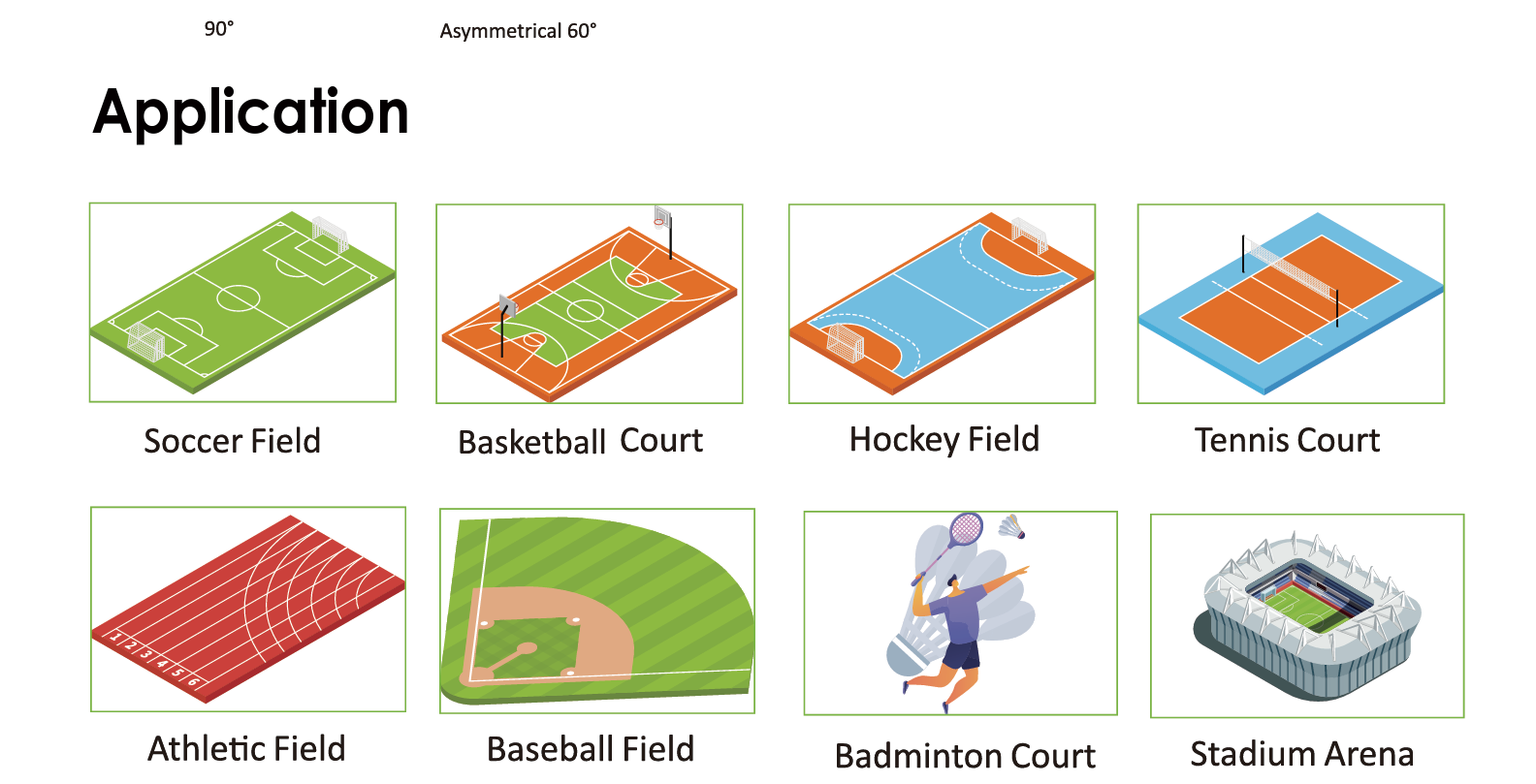 90°

Asymmetrical 60°

Application

Soccer Field

Basketball Court

Hockey Field

Tennis Court

1 2 3 4 5 6

Athletic Field

Baseball Field

Badminton Court

Stadium Arena